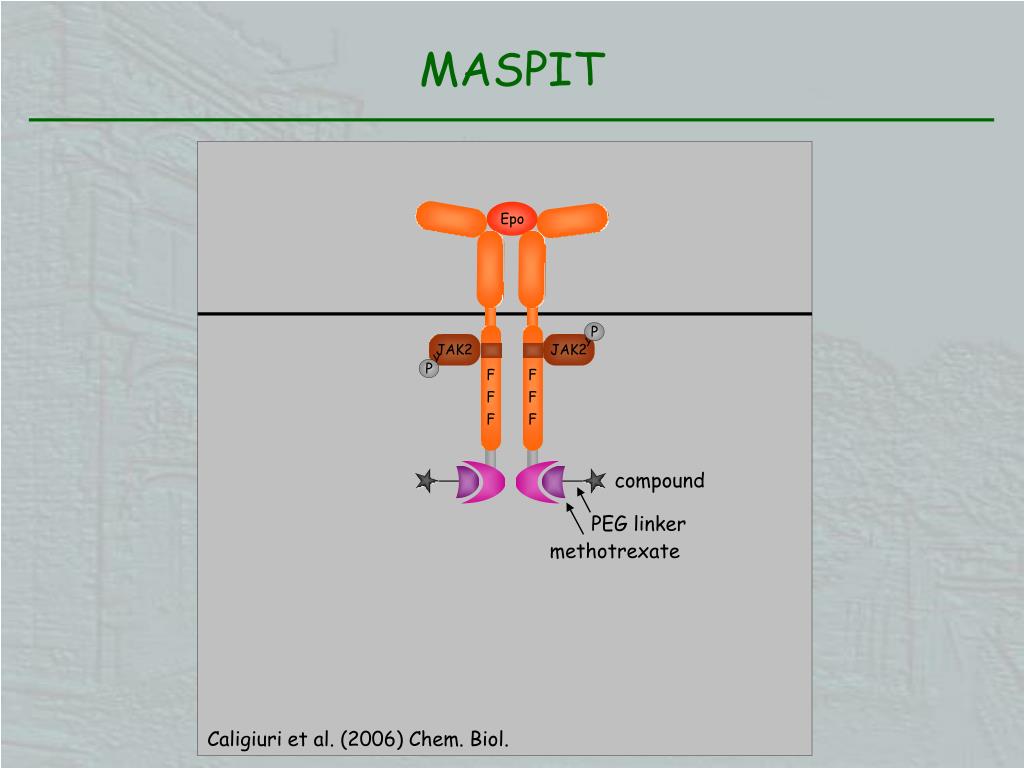 MASPIT

Epo

P

JAK2

JAK2

P

F
F
F

F
F
F

compound

PEG linker

methotrexate

Caligiuri et al. (2006) Chem. Biol.